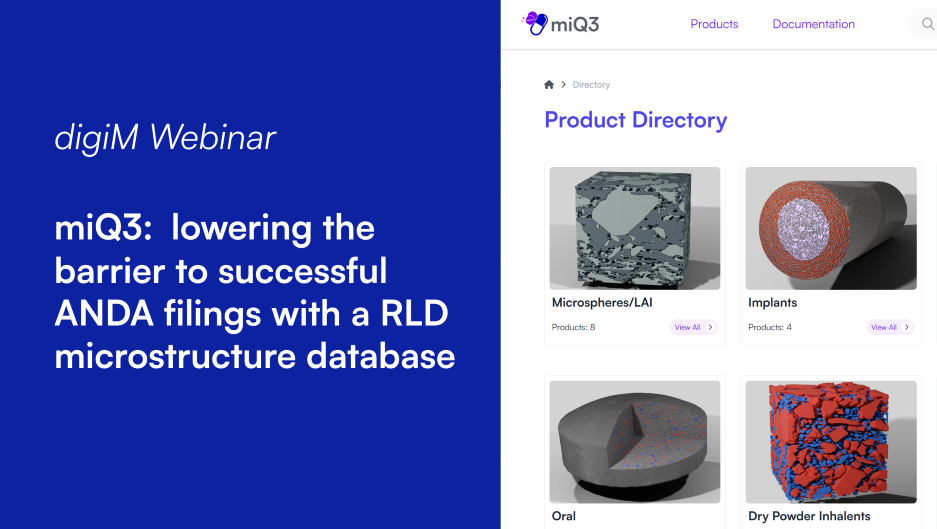 digiM Webinar

miQ3: lowering the barrier to successful ANDA filings with a RLD microstructure database

miQ3

Products

Documentation

Directory

Product Directory

Microspheres/LAI

Products: 8

View All

Implants

Products: 4

View All

Oral

Dry Powder Inhalents